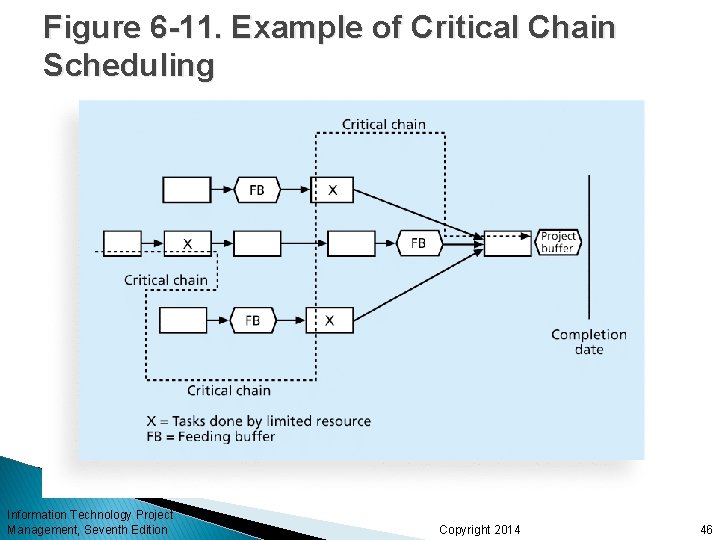 Figure 6-11. Example of Critical Chain Scheduling

Critical chain

FB

X

X

FB

Project buffer

Critical chain

FB

X

Completion date

Critical chain

X = Tasks done by limited resource
FB = Feeding buffer

Information Technology Project Management, Seventh Edition

Copyright 2014

46